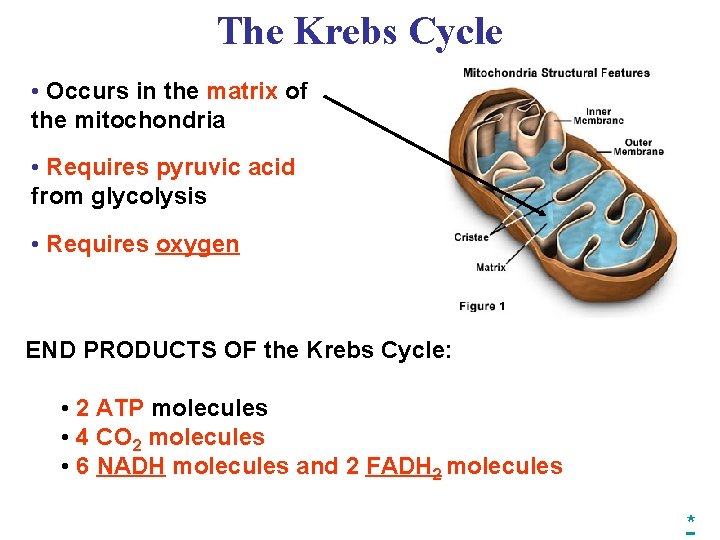 The Krebs Cycle

• Occurs in the matrix of the mitochondria

• Requires pyruvic acid from glycolysis

• Requires oxygen

Mitochondria Structural Features

Inner Membrane

Outer Membrane

Cristae

Matrix

Figure 1

END PRODUCTS OF the Krebs Cycle:

• 2 ATP molecules
• 4 $CO_2$ molecules
• 6 NADH molecules and 2 $FADH_2$ molecules

*